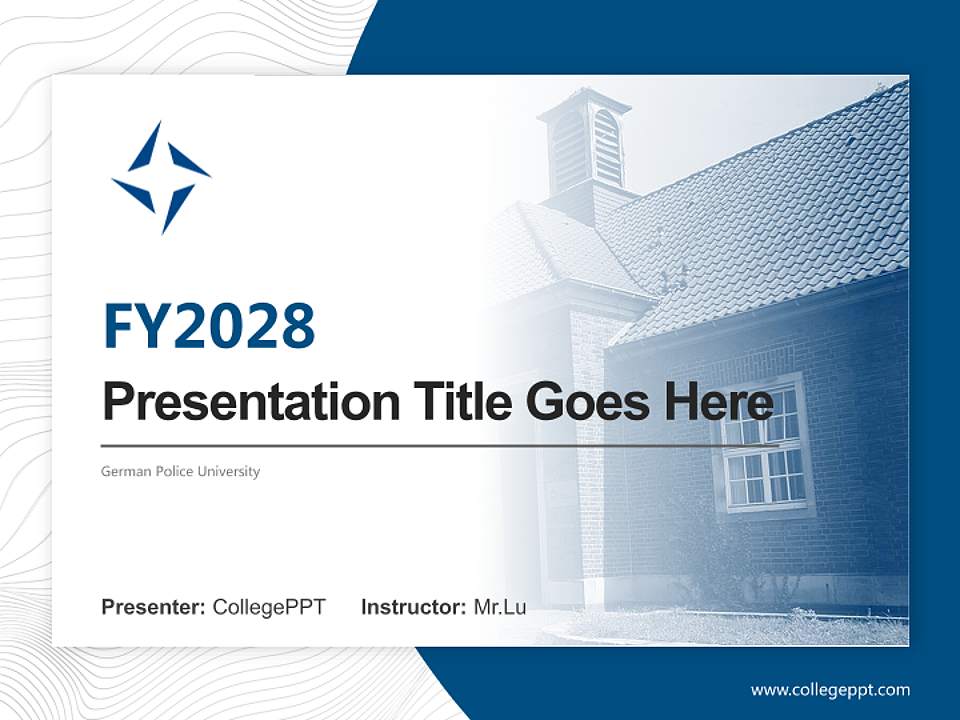 FY2028

Presentation Title Goes Here

German Police University

Presenter: CollegePPT Instructor: Mr.Lu

www.collegeppt.com